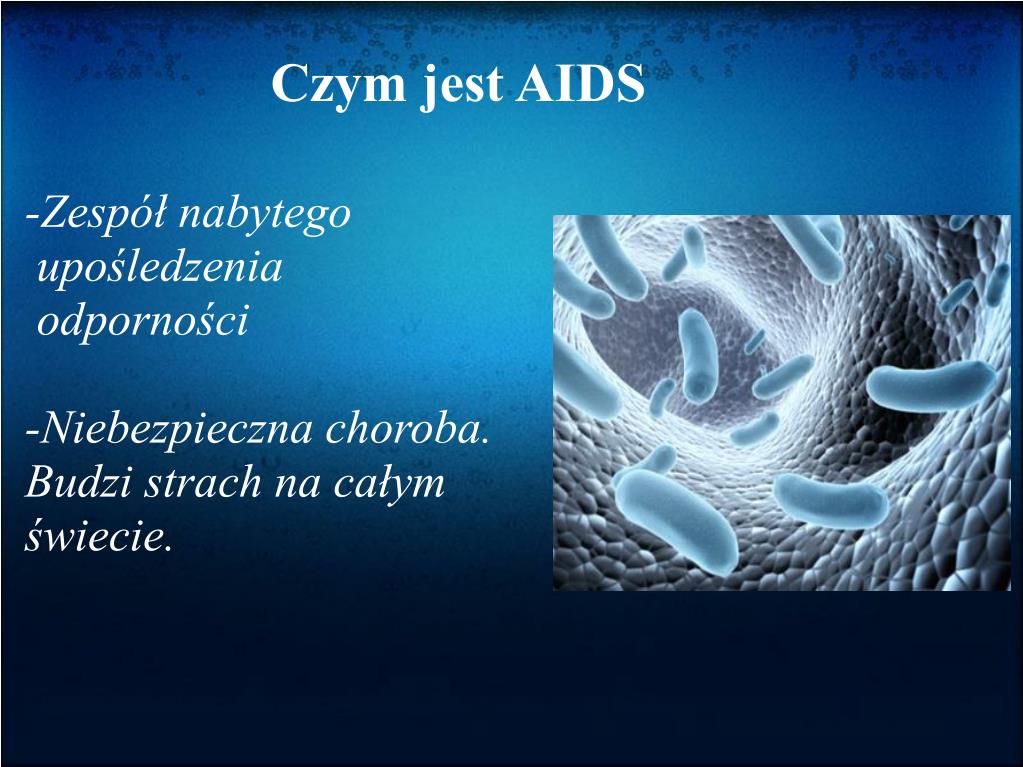 Czym jest AIDS

-Zespół nabytego upośledzenia odporności

-Niebezpieczna choroba. Budzi strach na całym świecie.